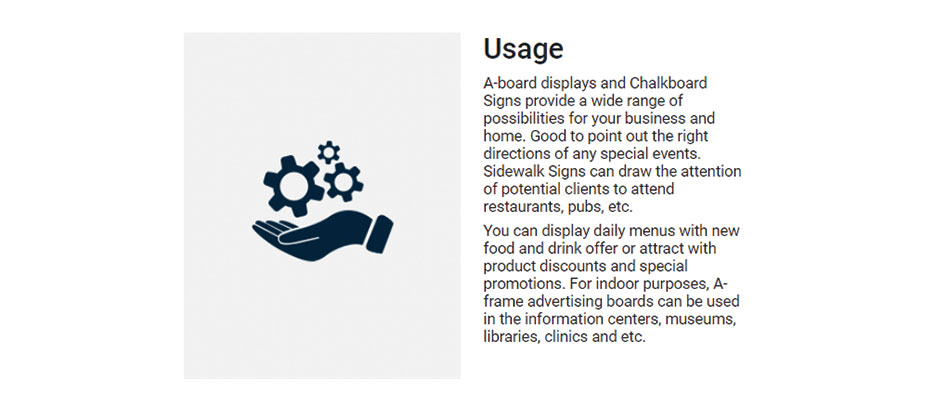 Usage

A-board displays and Chalkboard Signs provide a wide range of possibilities for your business and home. Good to point out the right directions of any special events. Sidewalk Signs can draw the attention of potential clients to attend restaurants, pubs, etc.

You can display daily menus with new food and drink offer or attract with product discounts and special promotions. For indoor purposes, A-frame advertising boards can be used in the information centers, museums, libraries, clinics and etc.